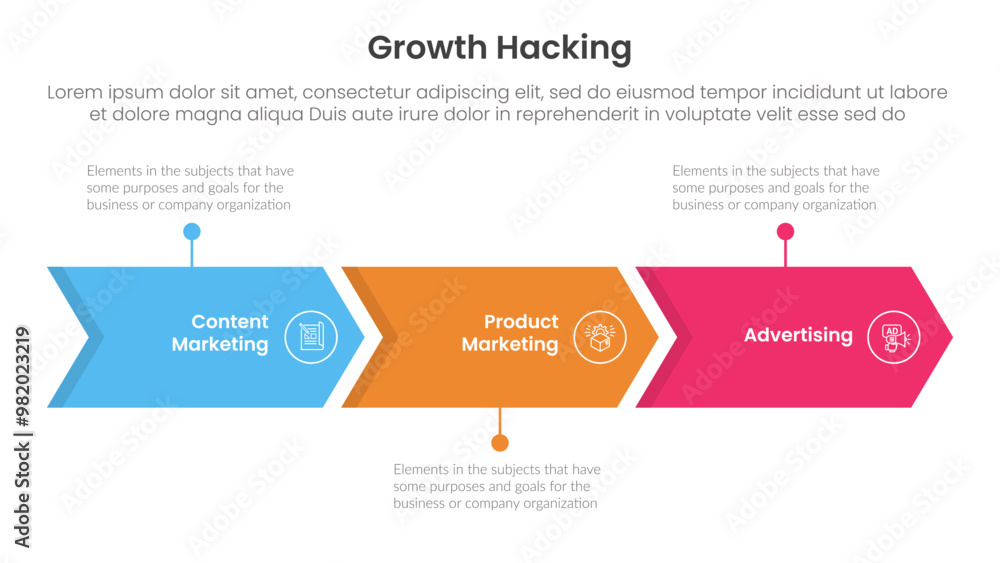 Growth Hacking

Lorem ipsum dolor sit amet, consectetur adipiscing elit, sed do eiusmod tempor incididunt ut labore et dolore magna aliqua Duis aute irure dolor in reprehenderit in voluptate velit esse sed do

Elements in the subjects that have some purposes and goals for the business or company organization

Elements in the subjects that have some purposes and goals for the business or company organization

Content Marketing

Product Marketing

Advertising

AD

Elements in the subjects that have some purposes and goals for the business or company organization

Adobe Stock | #982023219